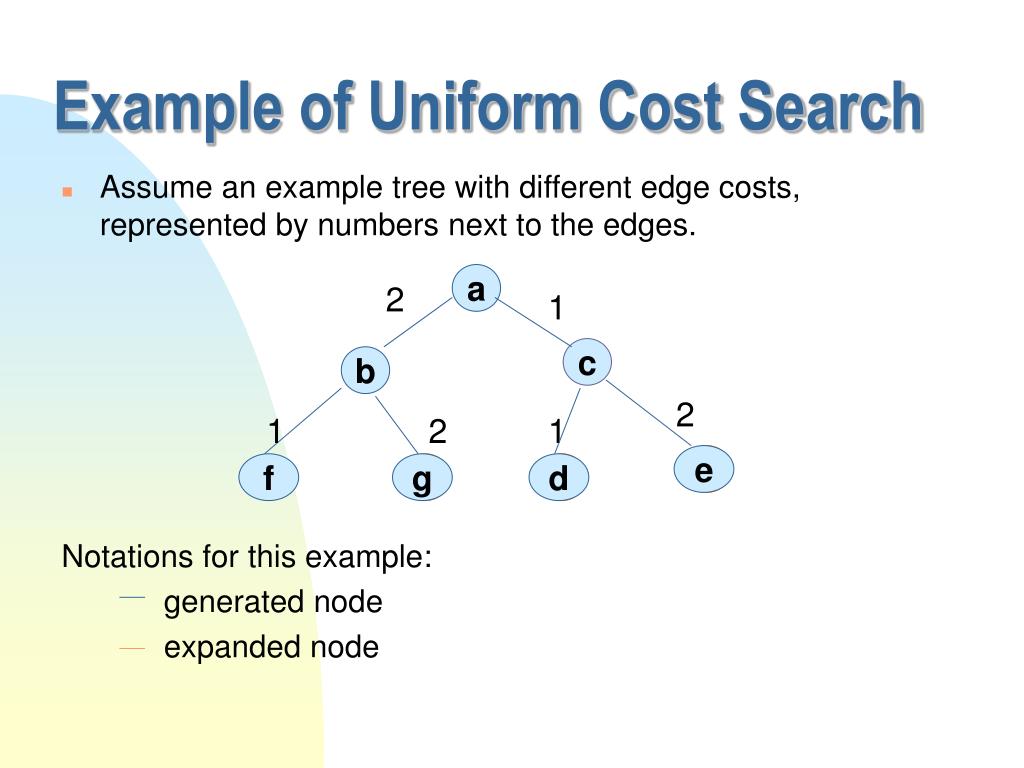 Example of Uniform Cost Search

Assume an example tree with different edge costs, represented by numbers next to the edges.

a
2
1
b
c
1
2
1
2
f
g
d
e

Notations for this example:
— generated node
— expanded node